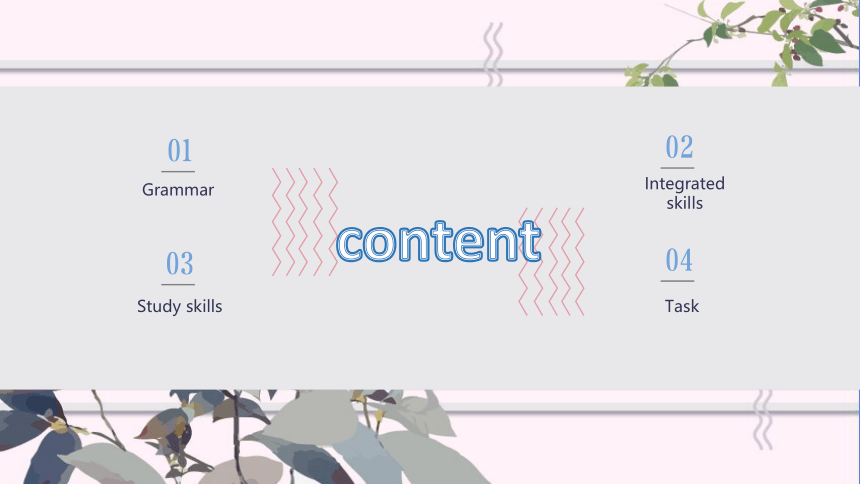 01
Grammar

02
Integrated skills

content

03
Study skills

04
Task